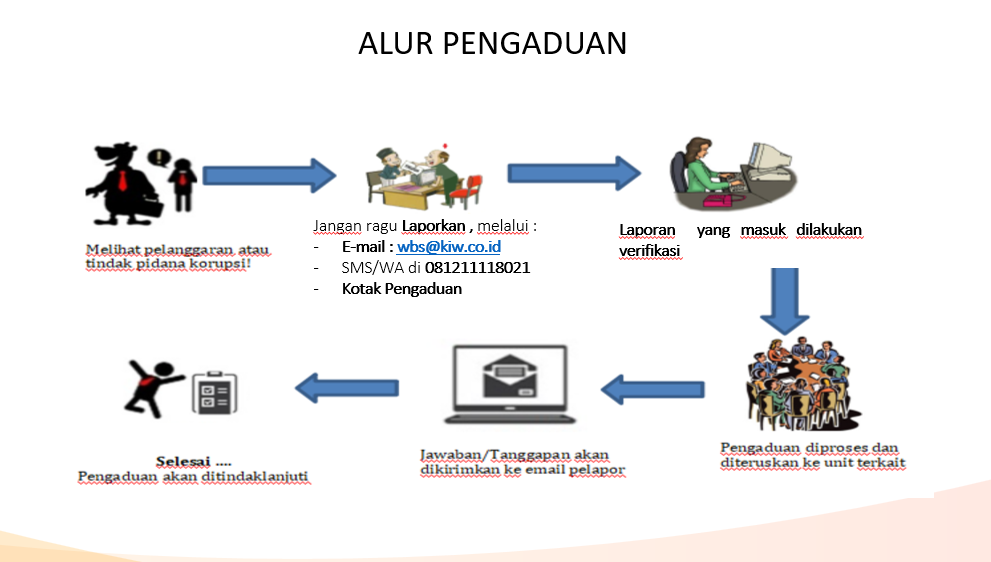 ALUR PENGADUAN

Melihat pelanggaran atau tindak pidana korupsi!

Jangan ragu Laporkan , melalui :
- E-mail : wbs@kiw.co.id
- SMS/WA di 081211118021
- Kotak Pengaduan

Laporan yang masuk dilakukan verifikasi

Pengaduan diproses dan diteruskan ke unit terkait

Jawaban/Tanggapan akan dikirimkan ke email pelapor

Selesai ....
Pengaduan akan ditindaklanjuti